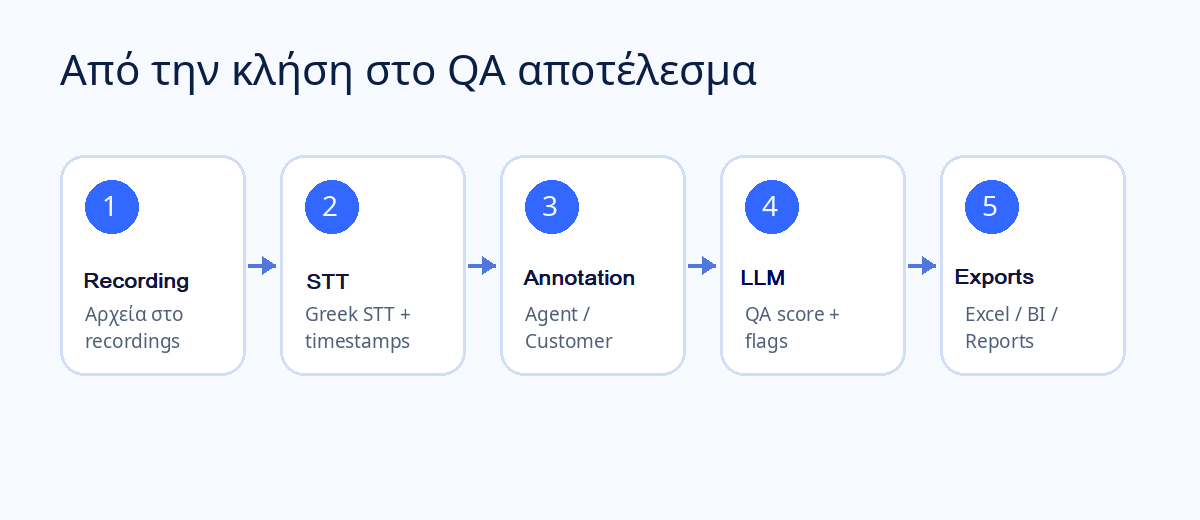 Από την κλήση στο QA αποτέλεσμα

1
Recording
Αρχεία στο recordings

2
STT
Greek STT + timestamps

3
Annotation
Agent / Customer

4
LLM
QA score + flags

5
Exports
Excel / BI / Reports